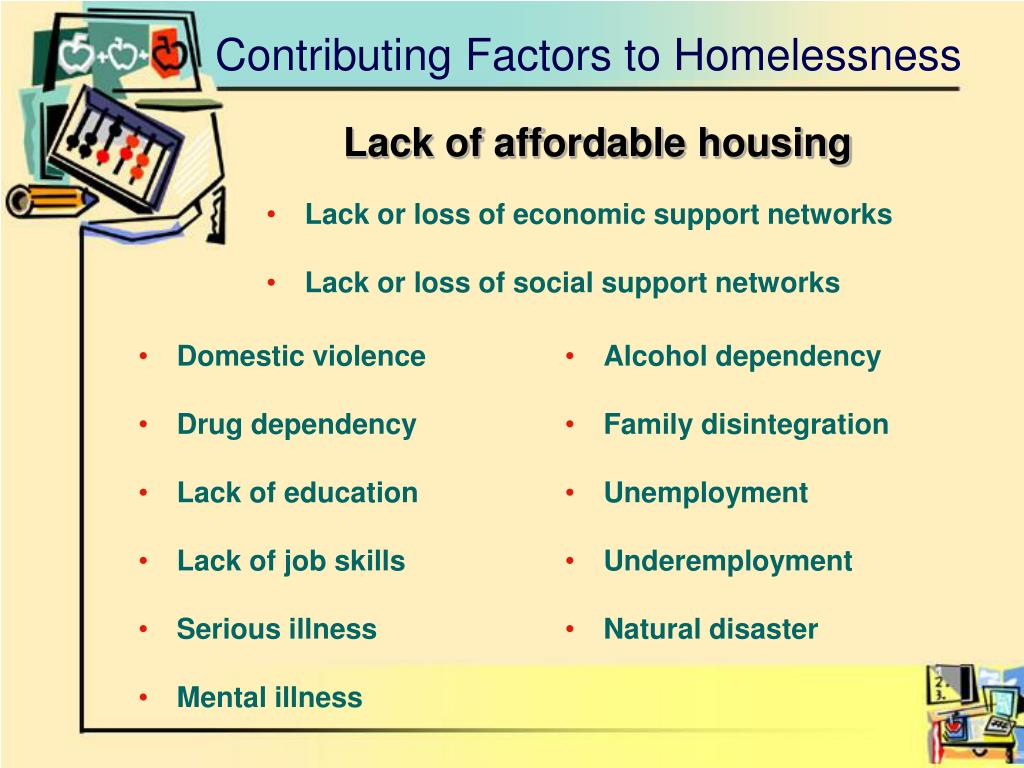 Contributing Factors to Homelessness

Lack of affordable housing

• Lack or loss of economic support networks

• Lack or loss of social support networks

• Domestic violence
• Drug dependency
• Lack of education
• Lack of job skills
• Serious illness
• Mental illness

• Alcohol dependency
• Family disintegration
• Unemployment
• Underemployment
• Natural disaster

2.
3.